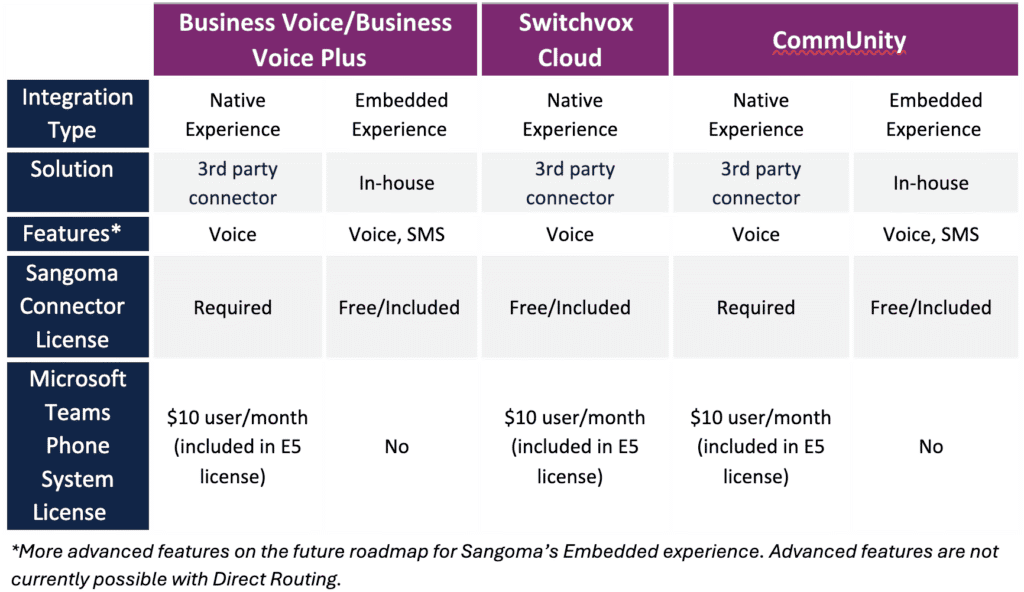 | | Business Voice/Business Voice Plus | | Switchvox Cloud | CommUnity | |
|---|---|---|---|---|---|
| Integration Type | Native Experience | Embedded Experience | Native Experience | Native Experience | Embedded Experience |
| Solution | 3rd party connector | In-house | 3rd party connector | 3rd party connector | In-house |
| Features* | Voice | Voice, SMS | Voice | Voice | Voice, SMS |
| Sangoma Connector License | Required | Free/Included | Free/Included | Required | Free/Included |
| Microsoft Teams Phone System License | \$10 user/month (included in E5 license) | No | \$10 user/month (included in E5 license) | \$10 user/month (included in E5 license) | No |

*More advanced features on the future roadmap for Sangoma's Embedded experience. Advanced features are not currently possible with Direct Routing.